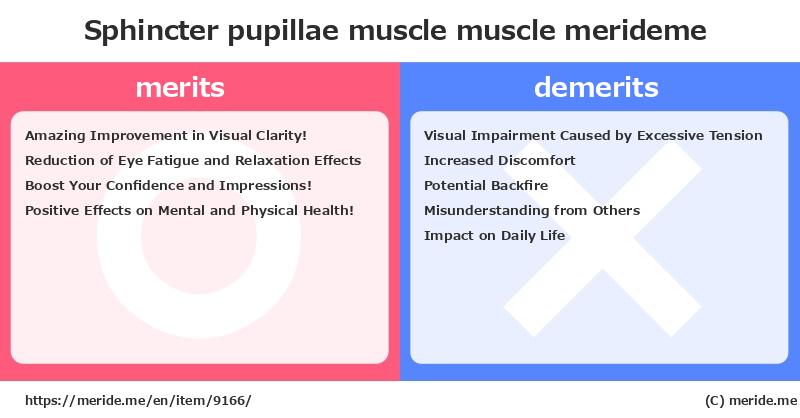 Sphincter pupillae muscle muscle merideme

merits

Amazing Improvement in Visual Clarity!
Reduction of Eye Fatigue and Relaxation Effects
Boost Your Confidence and Impressions!
Positive Effects on Mental and Physical Health!

demerits

Visual Impairment Caused by Excessive Tension
Increased Discomfort
Potential Backfire
Misunderstanding from Others
Impact on Daily Life

https://meride.me/en/item/9166/

(C) meride.me